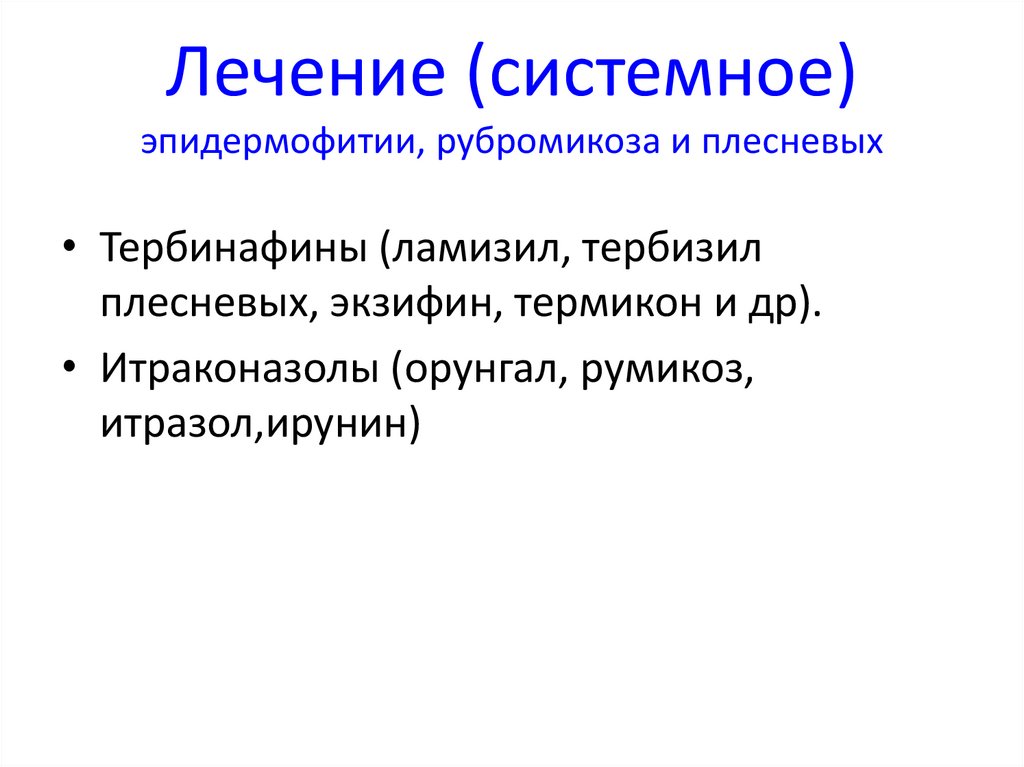 Лечение (системное)
эпидермофитии, рубромикоза и плесневых

• Тербинафины (ламизил, тербизил плесневых, экзифин, термикон и др).
• Итраконазолы (орунгал, румикоз, итразол,ирунин)